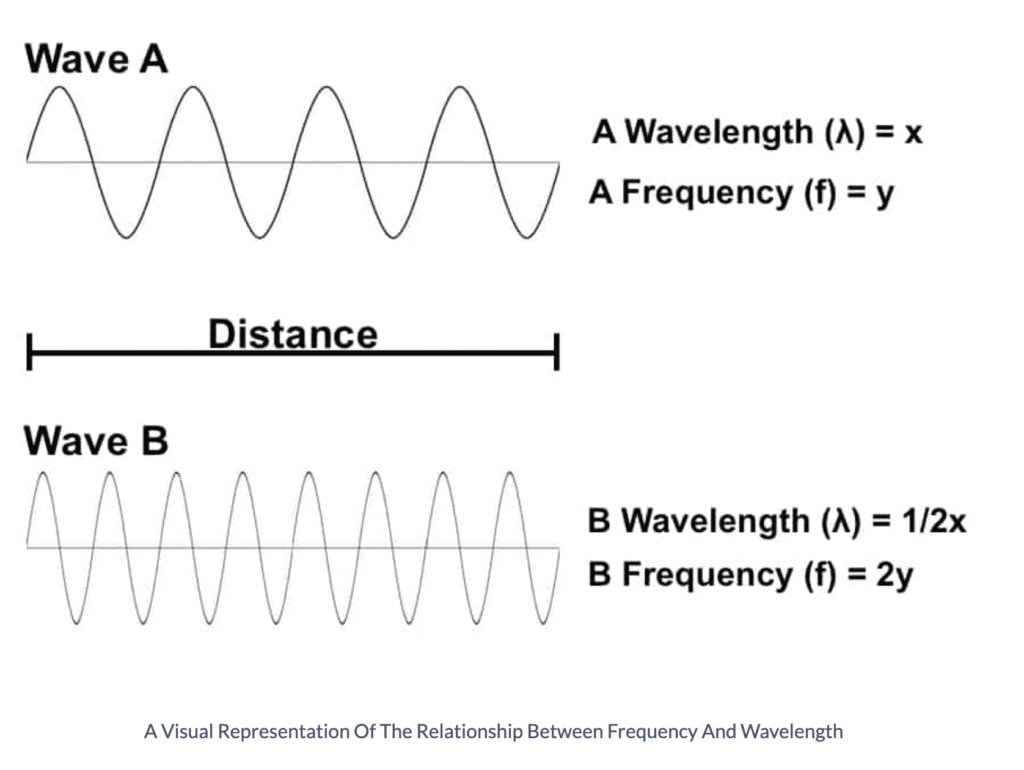 Wave A

A Wavelength ($\lambda$) = x
A Frequency (f) = y

Distance

Wave B

B Wavelength ($\lambda$) = 1/2x
B Frequency (f) = 2y

A Visual Representation Of The Relationship Between Frequency And Wavelength